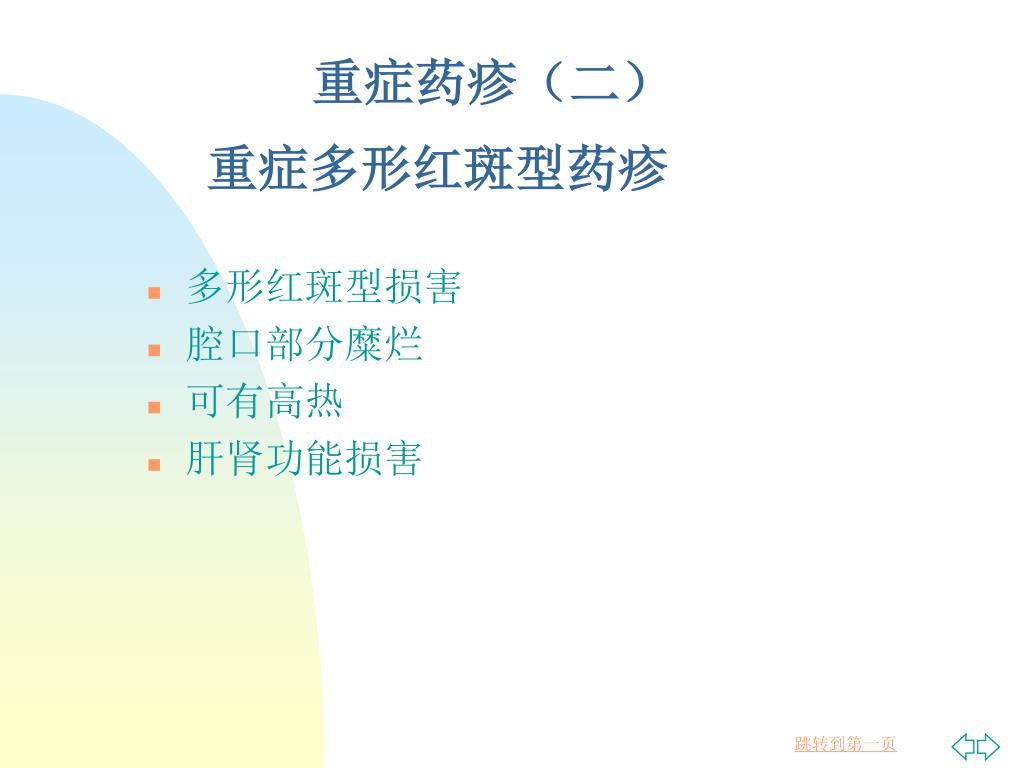 重症药疹（二）

重症多形红斑型药疹

- 多形红斑型损害
- 腔口部分糜烂
- 可有高热
- 肝肾功能损害

跳转到第一页